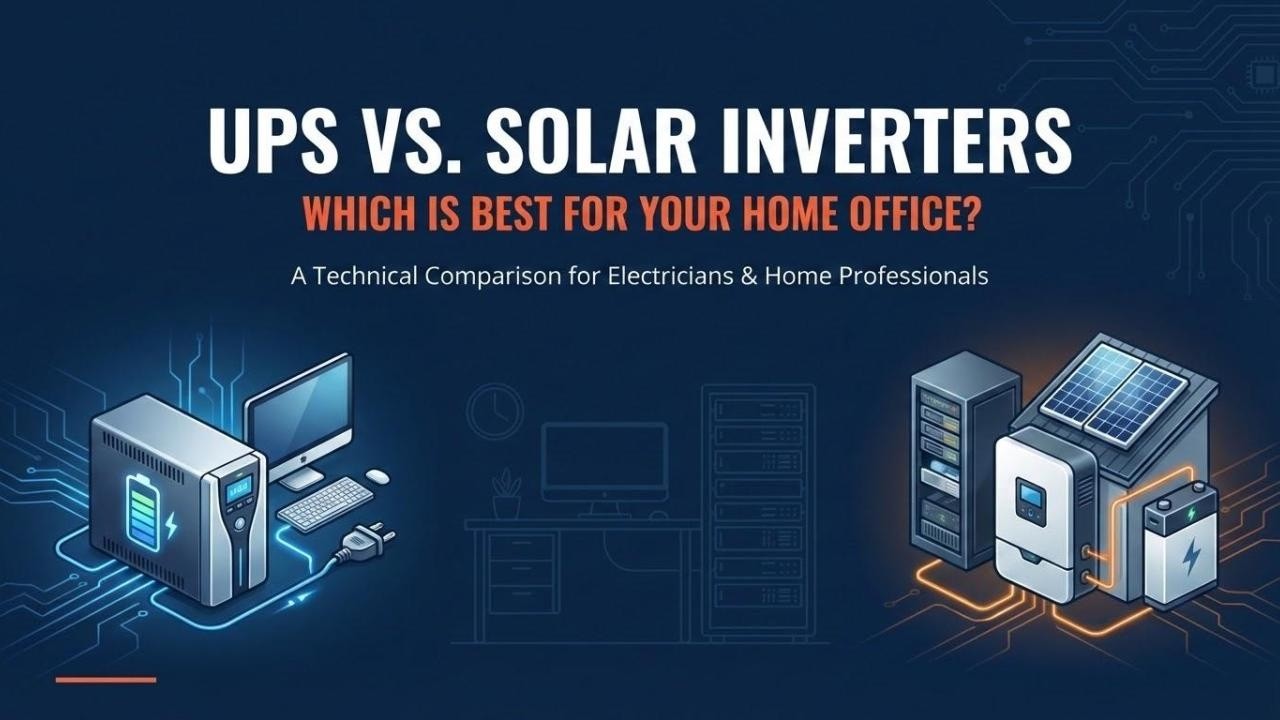 UPS VS. SOLAR INVERTERS
WHICH IS BEST FOR YOUR HOME OFFICE?

A Technical Comparison for Electricians & Home Professionals